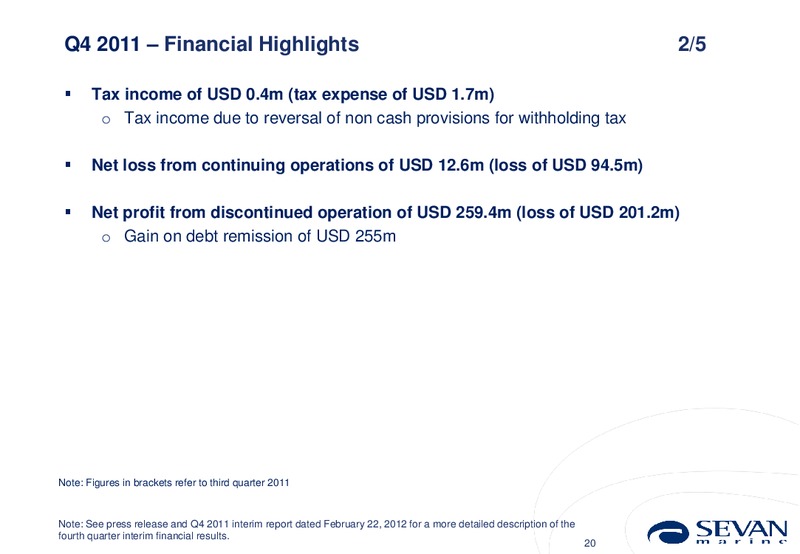 Q4 2011 – Financial Highlights 2/5

▪ Tax income of USD 0.4m (tax expense of USD 1.7m)
  o Tax income due to reversal of non cash provisions for withholding tax

▪ Net loss from continuing operations of USD 12.6m (loss of USD 94.5m)

▪ Net profit from discontinued operation of USD 259.4m (loss of USD 201.2m)
  o Gain on debt remission of USD 255m

Note: Figures in brackets refer to third quarter 2011

Note: See press release and Q4 2011 interim report dated February 22, 2012 for a more detailed description of the fourth quarter interim financial results.

20

SEVAN marine